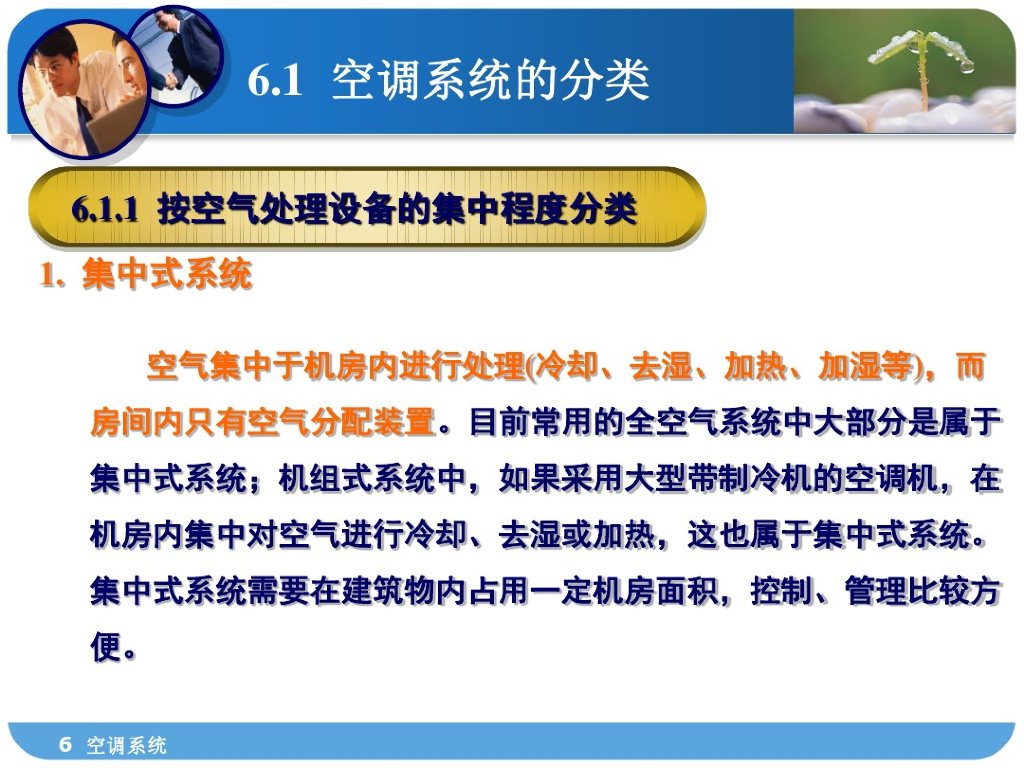 6.1 空调系统的分类

6.1.1 按空气处理设备的集中程度分类

1. 集中式系统

空气集中于机房内进行处理(冷却、去湿、加热、加湿等)，而房间内只有空气分配装置。目前常用的全空气系统中大部分是属于集中式系统；机组式系统中，如果采用大型带制冷机的空调机，在机房内集中对空气进行冷却、去湿或加热，这也属于集中式系统。集中式系统需要在建筑物内占用一定机房面积，控制、管理比较方便。

6 空调系统